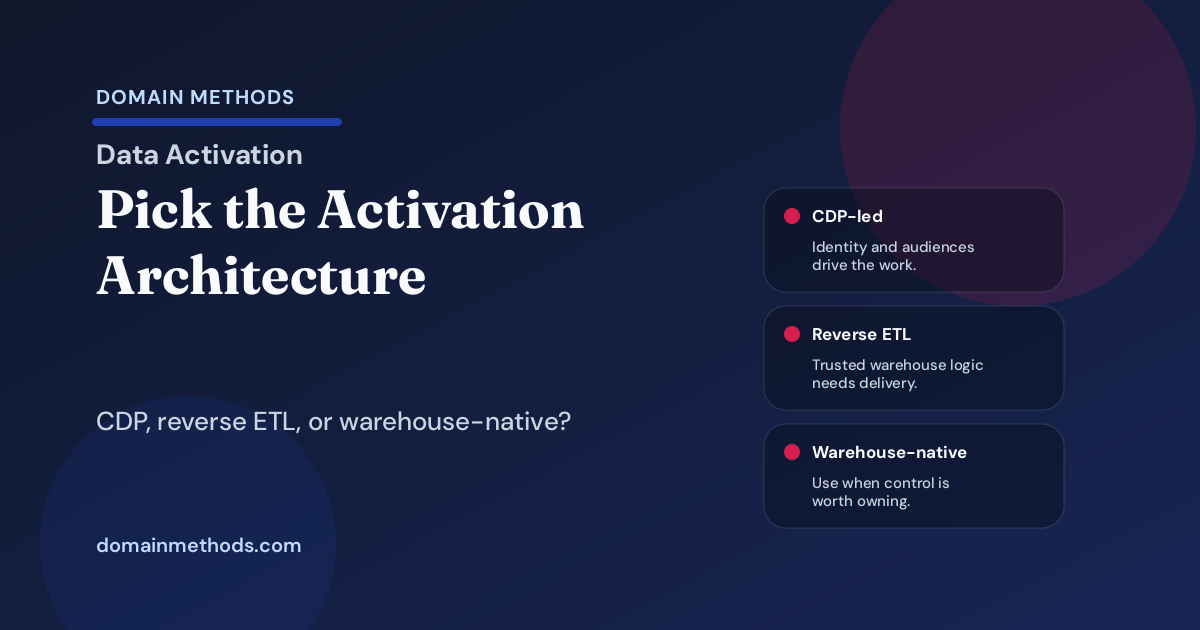 DOMAIN METHODS

Data Activation

Pick the Activation Architecture

CDP, reverse ETL, or warehouse-native?

domainmethods.com

CDP-led
Identity and audiences drive the work.

Reverse ETL
Trusted warehouse logic needs delivery.

Warehouse-native
Use when control is worth owning.